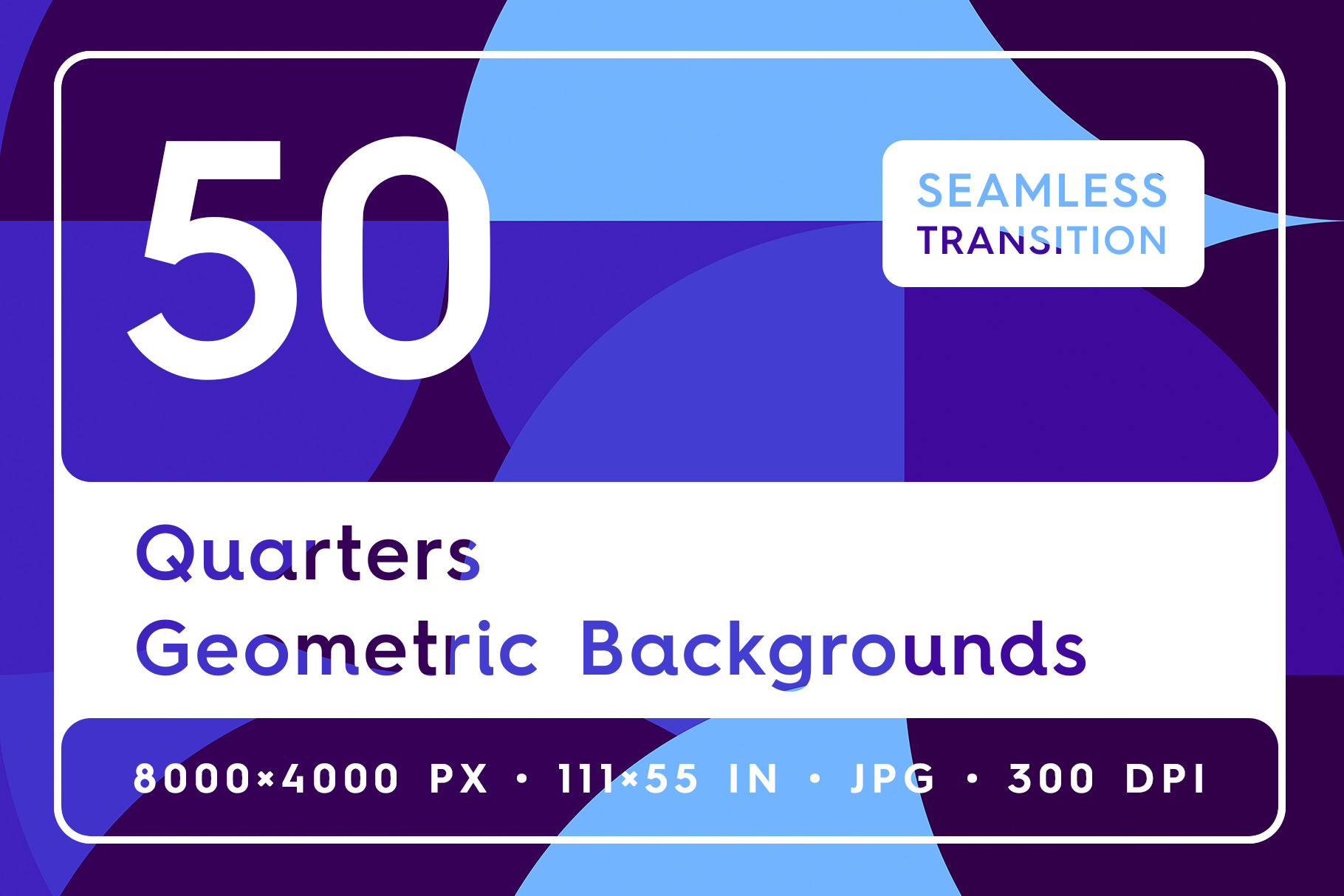 50

SEAMLESS TRANSITION

Quarters
Geometric Backgrounds

8000×4000 PX • 111×55 IN • JPG • 300 DPI